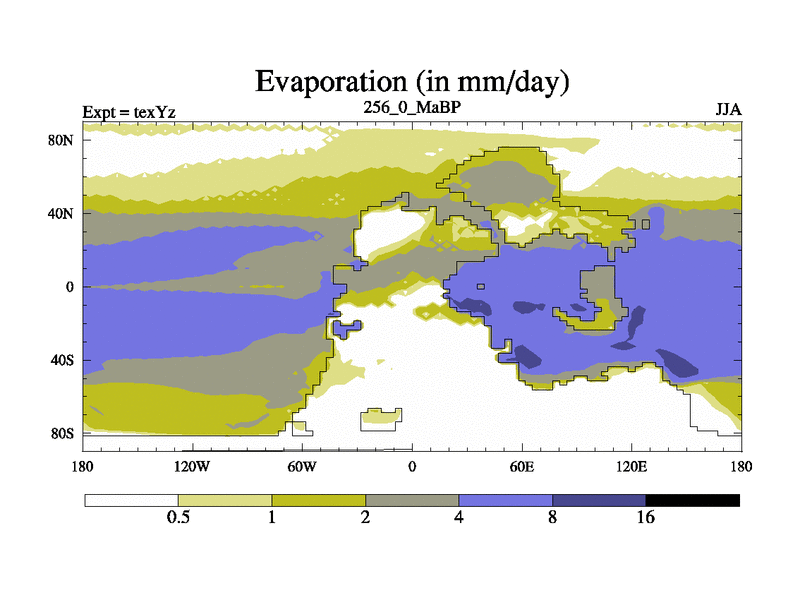 Evaporation (in mm/day)

Expt = texYz

256_0_MaBP

JJA

80N
40N
0
40S
80S

180
120W
60W
0
60E
120E
180

0.5
1
2
4
8
16